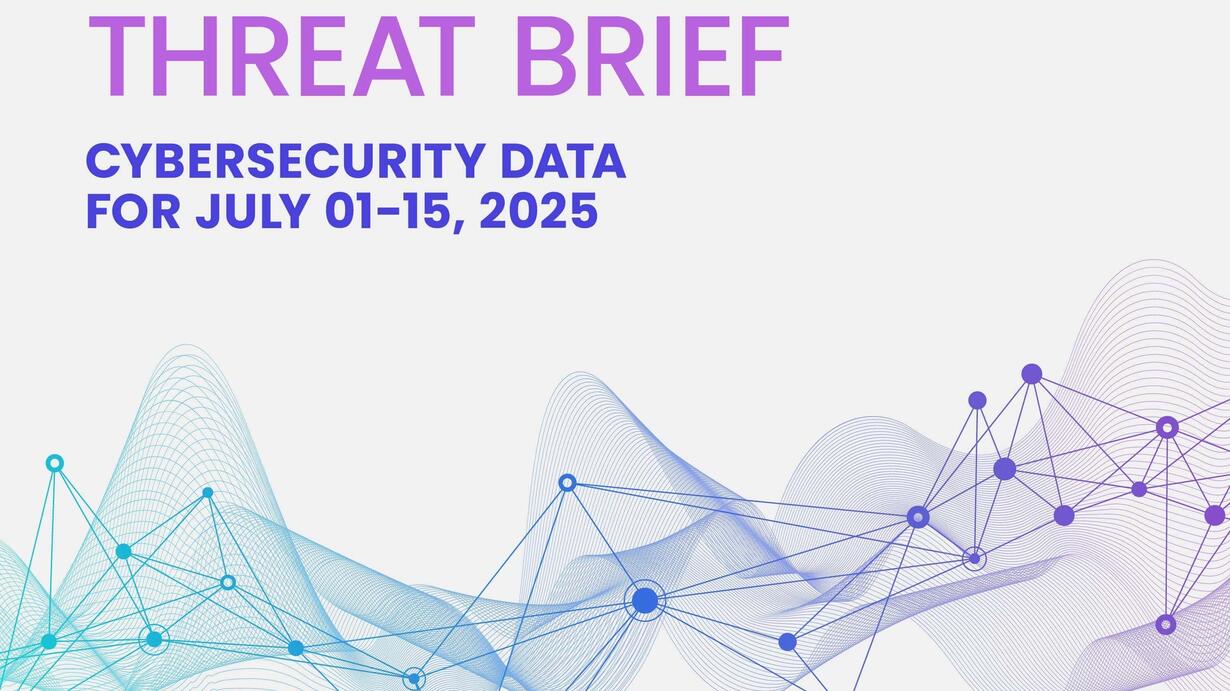 THREAT BRIEF

CYBERSECURITY DATA FOR JULY 01-15, 2025